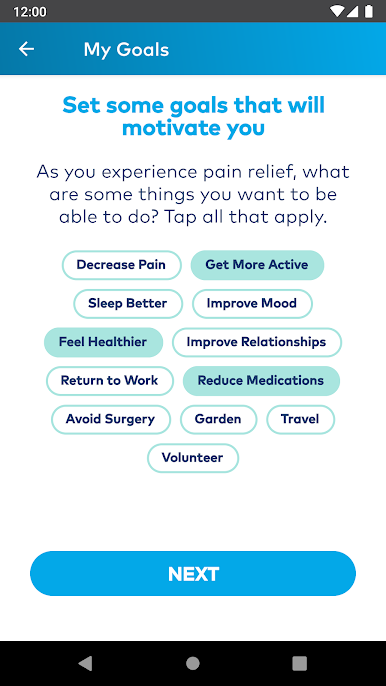 12:00

My Goals

Set some goals that will motivate you

As you experience pain relief, what are some things you want to be able to do? Tap all that apply.

Decrease Pain
Get More Active
Sleep Better
Improve Mood
Feel Healthier
Improve Relationships
Return to Work
Reduce Medications
Avoid Surgery
Garden
Travel
Volunteer

NEXT